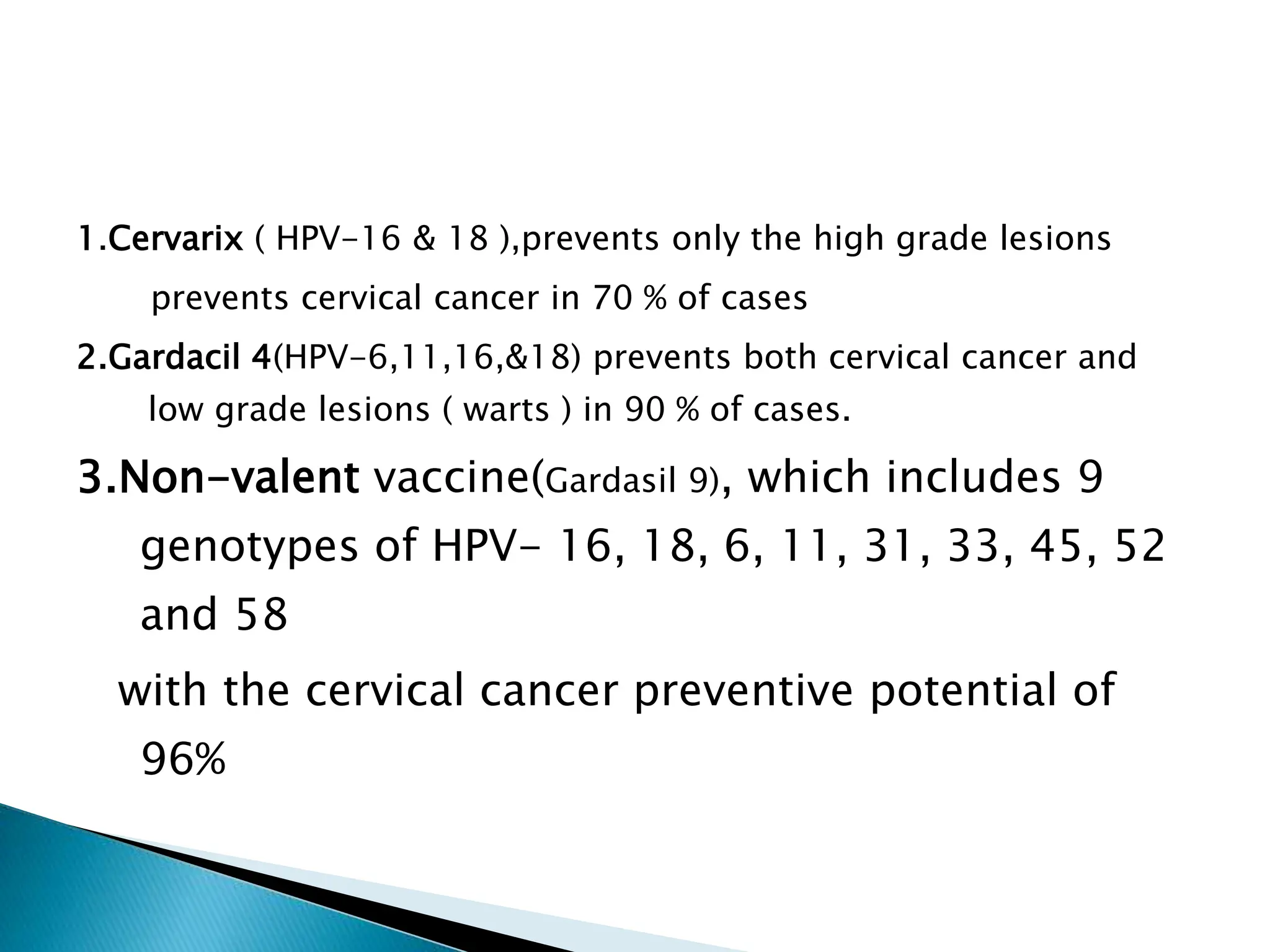 1.Cervarix ( HPV-16 & 18 ),prevents only the high grade lesions

prevents cervical cancer in 70 % of cases

2.Gardacil 4(HPV-6,11,16,&18) prevents both cervical cancer and low grade lesions ( warts ) in 90 % of cases.

3.Non-valent vaccine(Gardasil 9), which includes 9 genotypes of HPV- 16, 18, 6, 11, 31, 33, 45, 52 and 58

with the cervical cancer preventive potential of 96%